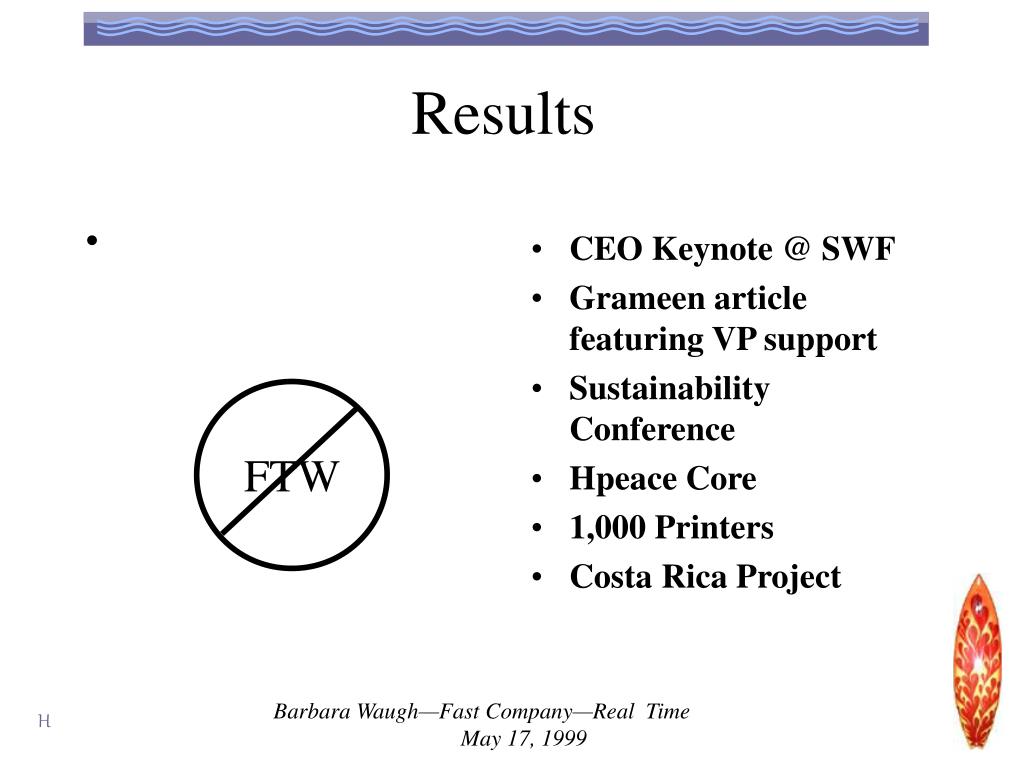 Results

•

FTW

• CEO Keynote @ SWF
• Grameen article featuring VP support
• Sustainability Conference
• Hpeace Core
• 1,000 Printers
• Costa Rica Project

H

Barbara Waugh—Fast Company—Real Time
May 17, 1999